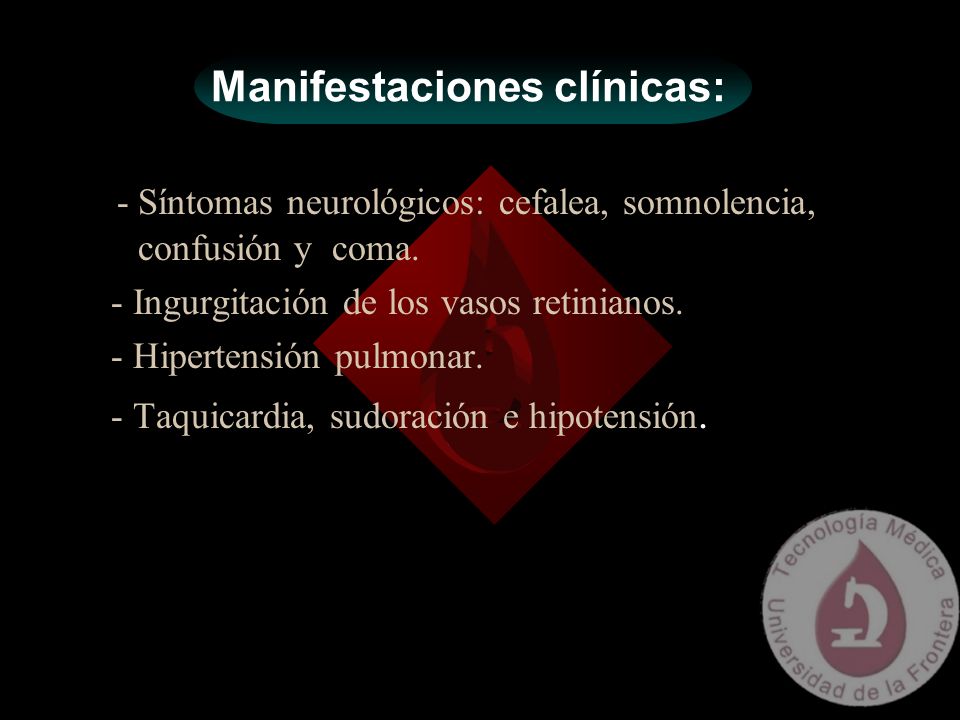 Manifestaciones clínicas:

- Síntomas neurológicos: cefalea, somnolencia, confusión y coma.

- Ingurgitación de los vasos retinianos.

- Hipertensión pulmonar.

- Taquicardia, sudoración e hipotensión.

Tecnología Médica
Universidad de la Frontera